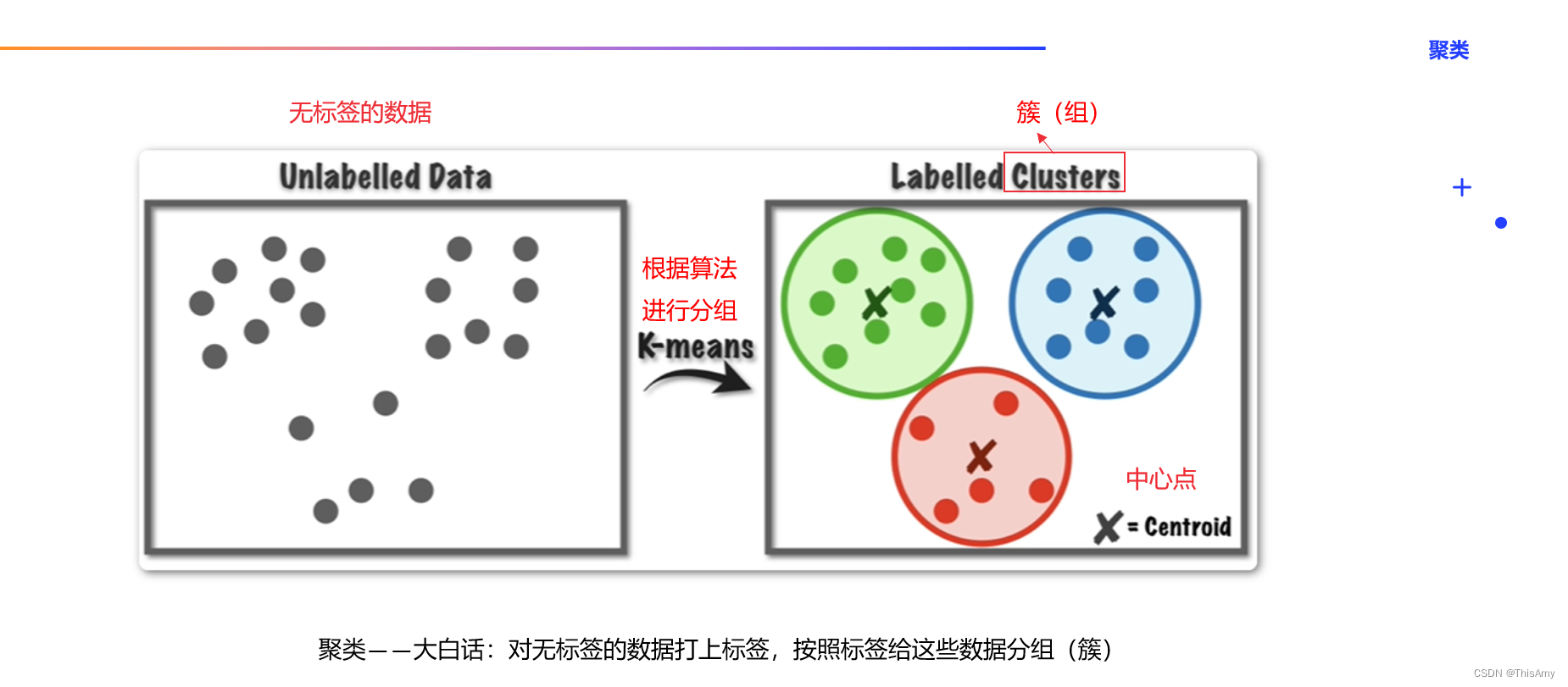 聚类

无标签的数据

簇（组）

Unlabelled Data

Labelled Clusters

根据算法

进行分组

K-means

中心点

X = Centroid

聚类——大白话：对无标签的数据打上标签，按照标签给这些数据分组（簇）

CSDN @ThisAmy